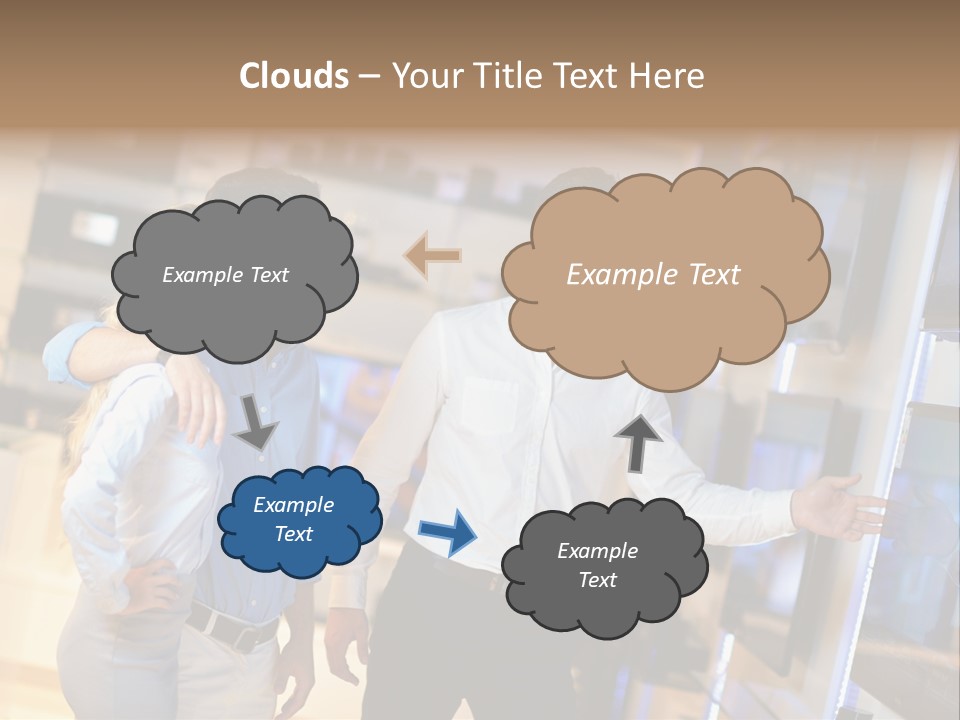 Clouds – Your Title Text Here

Example Text

Example Text

Example Text

Example Text